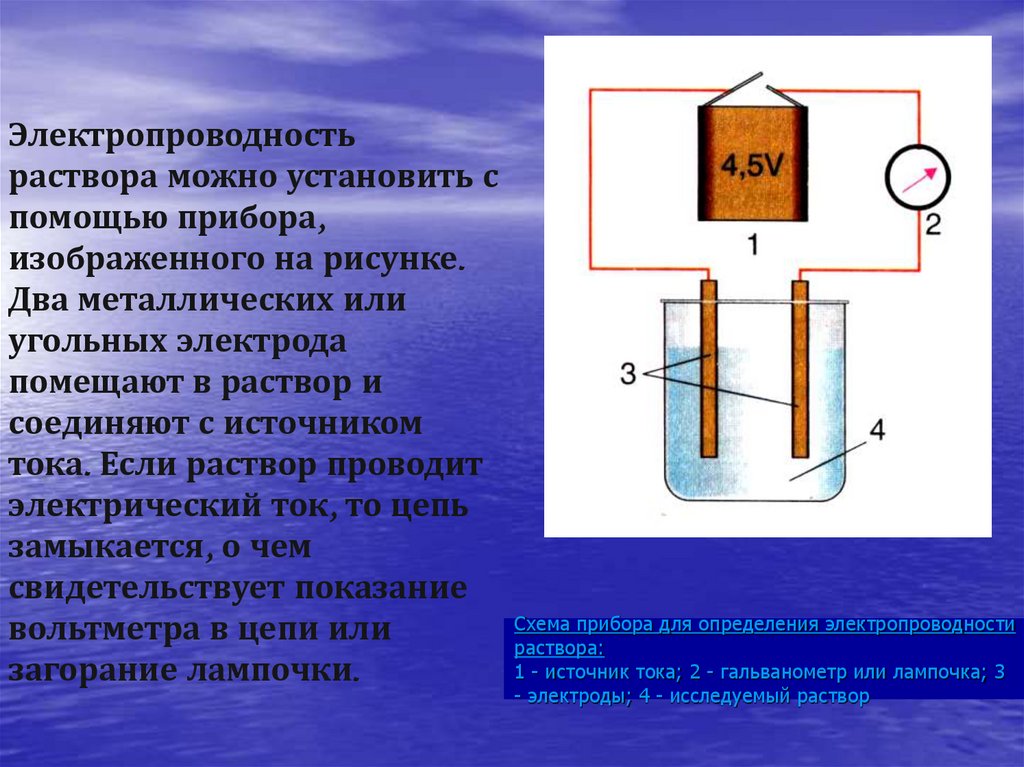 Электропроводность раствора можно установить с помощью прибора, изображенного на рисунке. Два металлических или угольных электрода помещают в раствор и соединяют с источником тока. Если раствор проводит электрический ток, то цепь замыкается, о чем свидетельствует показание вольтметра в цепи или загорание лампочки.

4,5V

1

2

3

4

Схема прибора для определения электропроводности раствора:
1 - источник тока; 2 - гальванометр или лампочка; 3 - электроды; 4 - исследуемый раствор